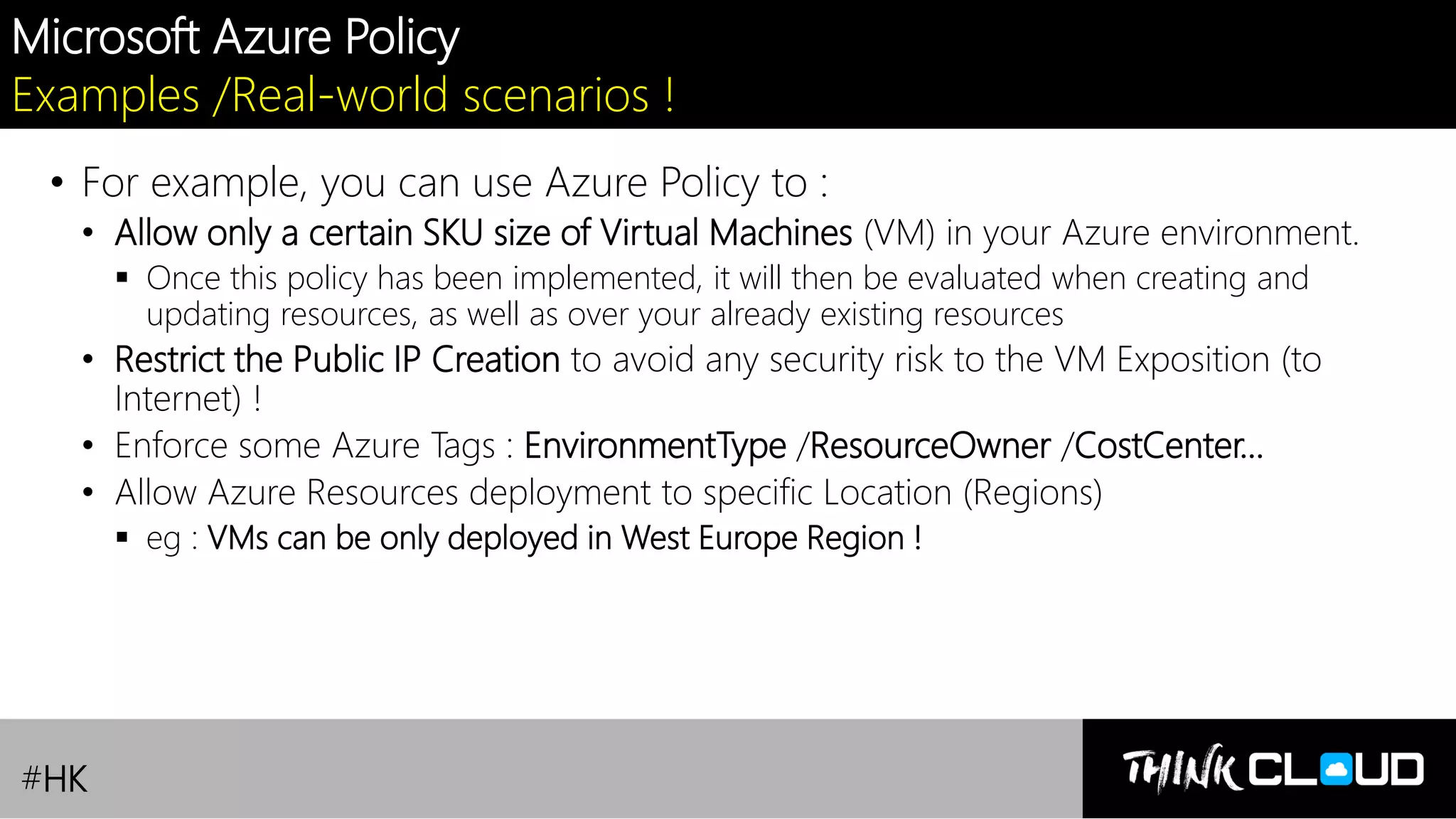 Microsoft Azure Policy
Examples /Real-world scenarios !

• For example, you can use Azure Policy to :
  • Allow only a certain SKU size of Virtual Machines (VM) in your Azure environment.
    ▪ Once this policy has been implemented, it will then be evaluated when creating and updating resources, as well as over your already existing resources
  • Restrict the Public IP Creation to avoid any security risk to the VM Exposition (to Internet) !
  • Enforce some Azure Tags : EnvironmentType /ResourceOwner /CostCenter…
  • Allow Azure Resources deployment to specific Location (Regions)
    ▪ eg : VMs can be only deployed in West Europe Region !

#HK

THINK CLOUD